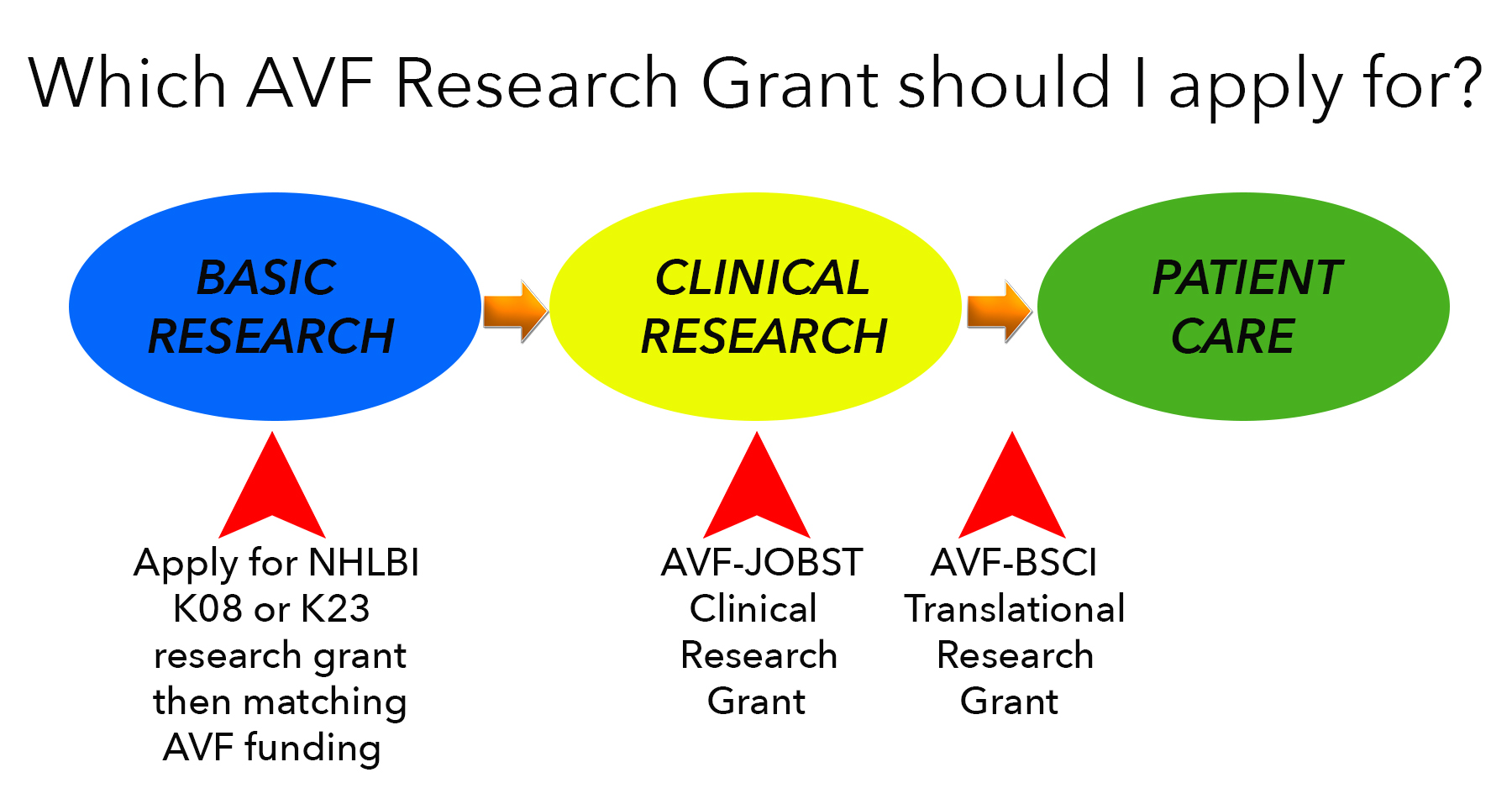 Which AVF Research Grant should I apply for?

BASIC RESEARCH

CLINICAL RESEARCH

PATIENT CARE

Apply for NHLBI K08 or K23 research grant then matching AVF funding

AVF-JOBST Clinical Research Grant

AVF-BSCI Translational Research Grant